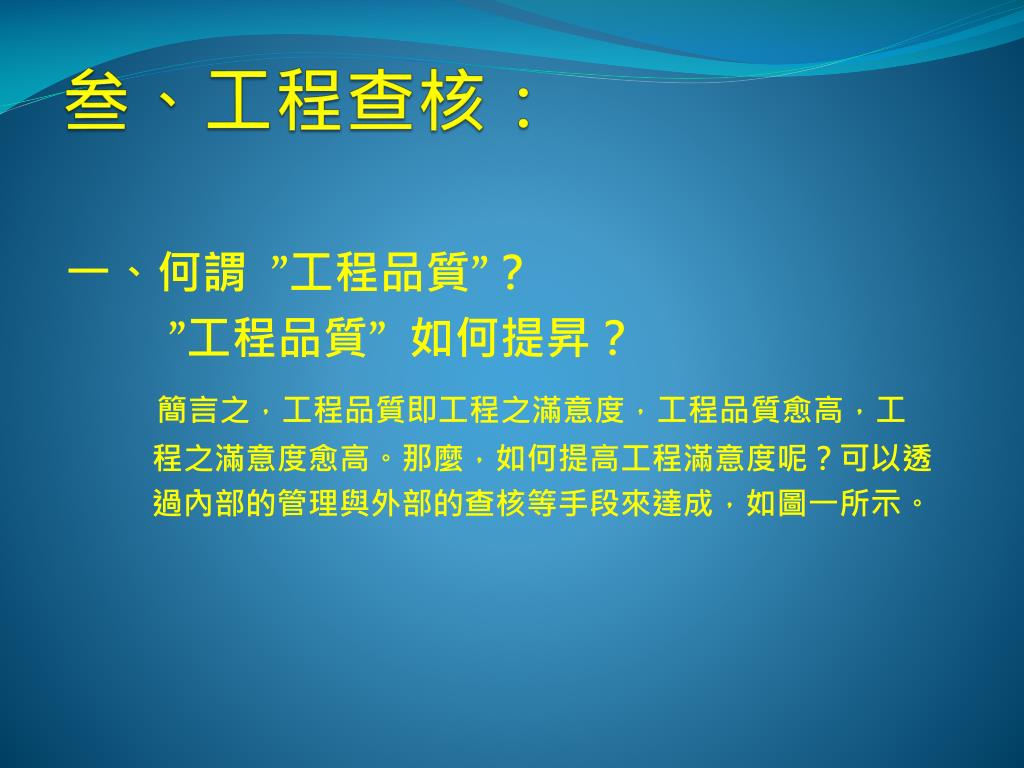 叁、工程查核：

一、何謂 ”工程品質”？
”工程品質” 如何提昇？

簡言之，工程品質即工程之滿意度，工程品質愈高，工程之滿意度愈高。那麼，如何提高工程滿意度呢？可以透過內部的管理與外部的查核等手段來達成，如圖一所示。